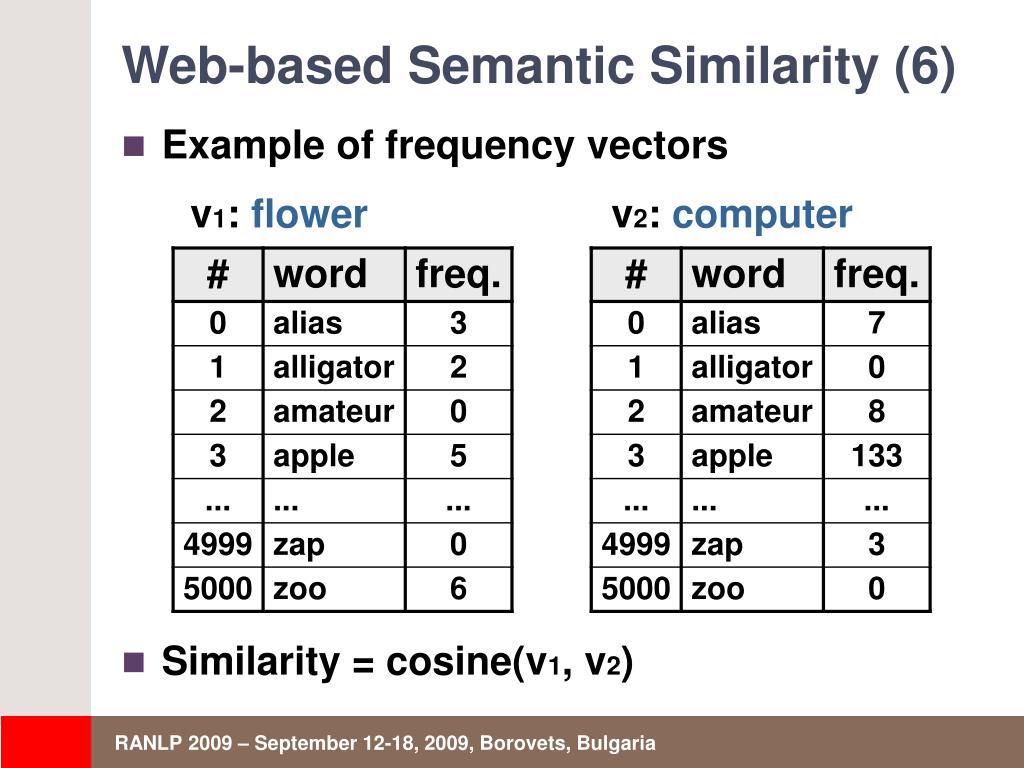 Web-based Semantic Similarity (6)

Example of frequency vectors

$v_1$: flower

| # | word | freq. |
|---|---|---|
| 0 | alias | 3 |
| 1 | alligator | 2 |
| 2 | amateur | 0 |
| 3 | apple | 5 |
| ... | ... | ... |
| 4999 | zap | 0 |
| 5000 | zoo | 6 |

$v_2$: computer

| # | word | freq. |
|---|---|---|
| 0 | alias | 7 |
| 1 | alligator | 0 |
| 2 | amateur | 8 |
| 3 | apple | 133 |
| ... | ... | ... |
| 4999 | zap | 3 |
| 5000 | zoo | 0 |

Similarity = cosine($v_1$, $v_2$)

RANLP 2009 – September 12-18, 2009, Borovets, Bulgaria